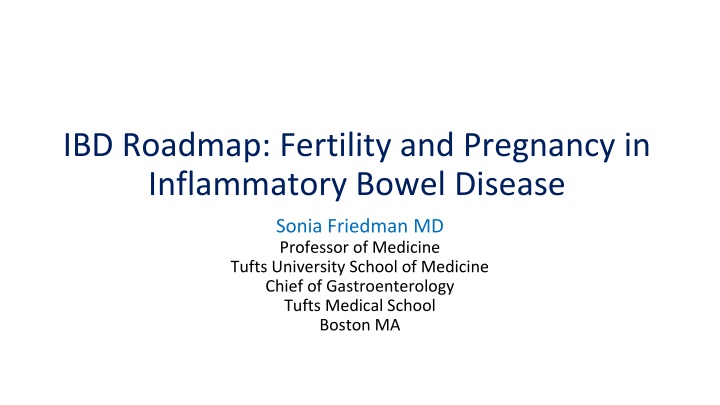 IBD Roadmap: Fertility and Pregnancy in Inflammatory Bowel Disease

Sonia Friedman MD
Professor of Medicine
Tufts University School of Medicine
Chief of Gastroenterology
Tufts Medical School
Boston MA